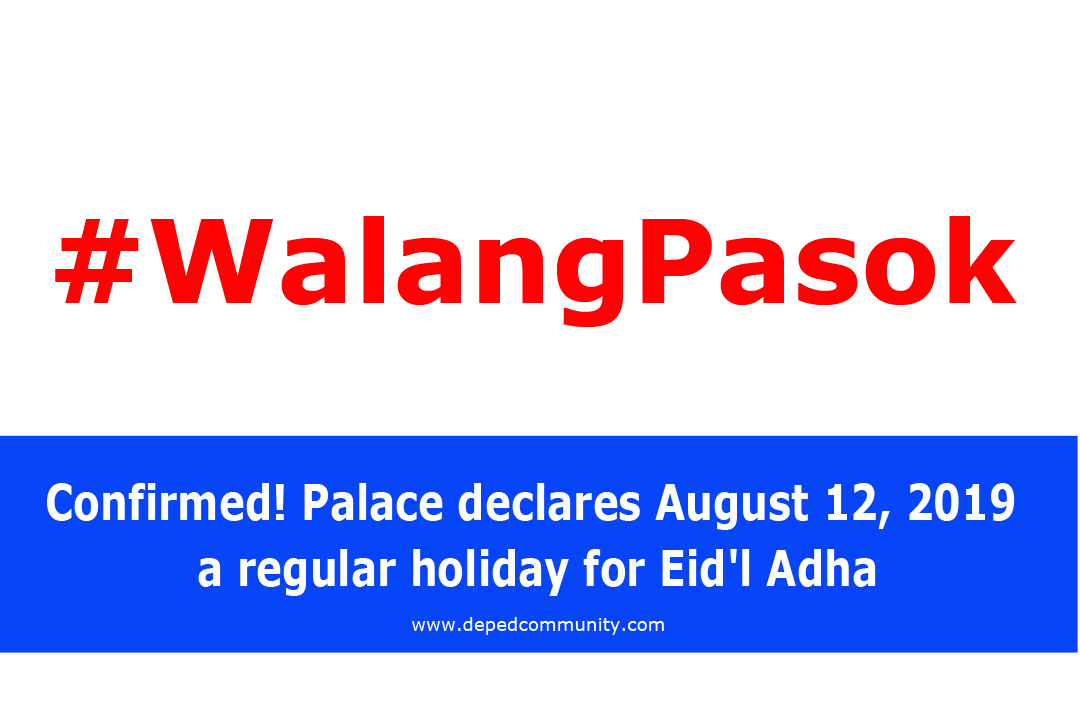 #WalangPasok

Confirmed! Palace declares August 12, 2019 a regular holiday for Eid'l Adha

www.depedcommunity.com